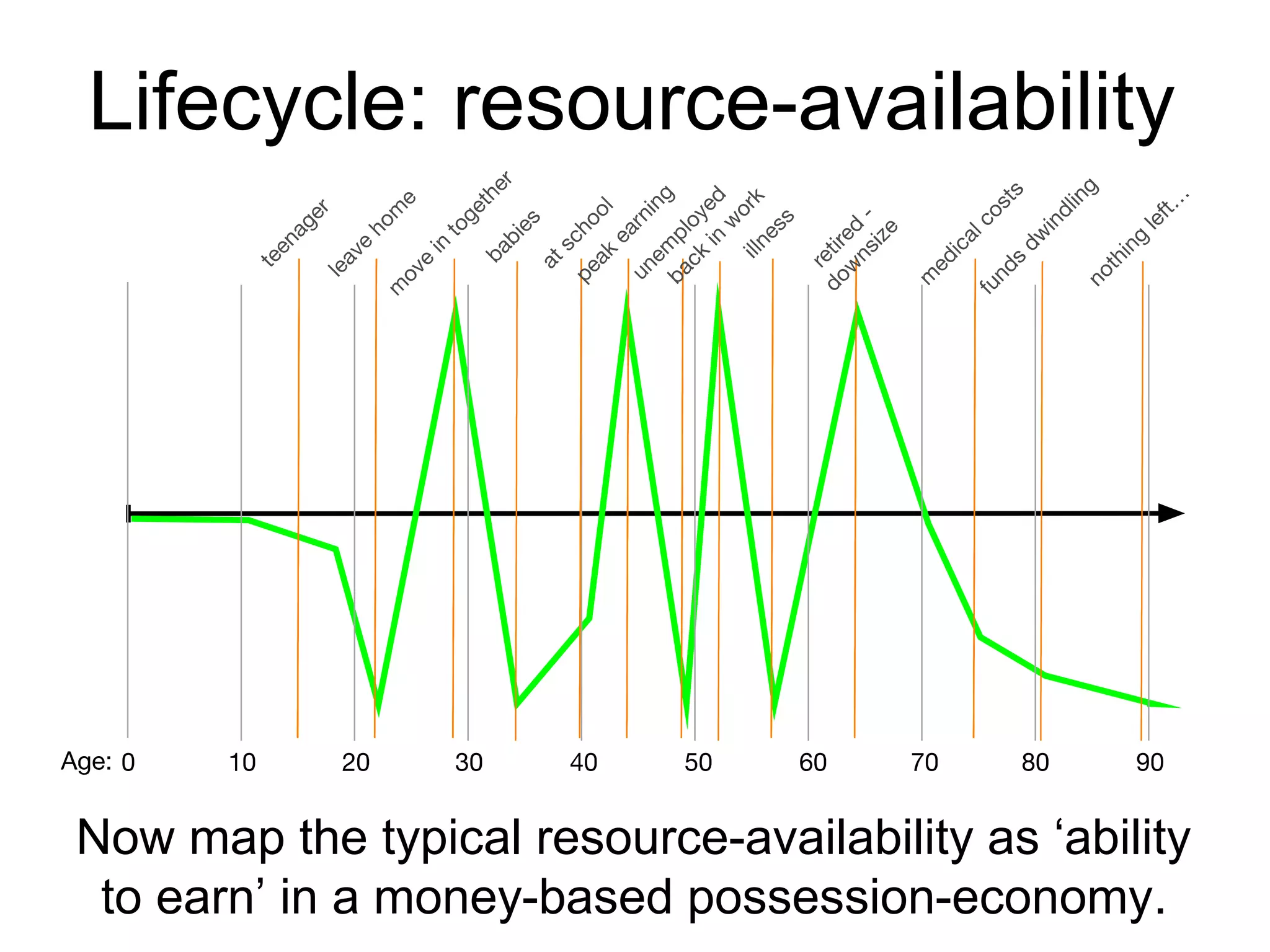 Lifecycle: resource-availability

teenager
leave home
move in together
babies
at school
peak earning
unemployed
back in work
illness
retired - downsize
medical costs
funds dwindling
nothing left…

Age: 0 10 20 30 40 50 60 70 80 90

Now map the typical resource-availability as ‘ability to earn’ in a money-based possession-economy.